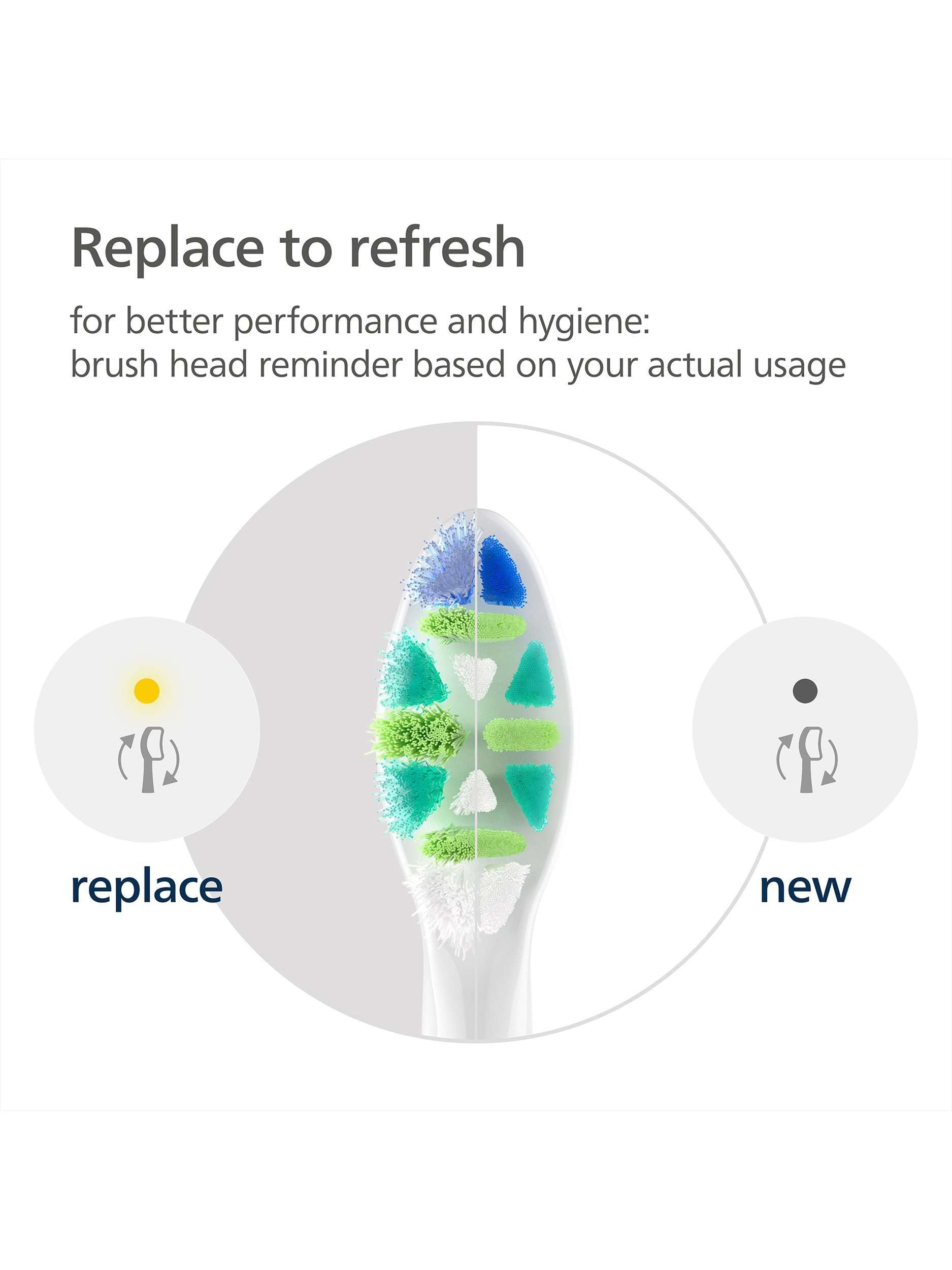 Replace to refresh

for better performance and hygiene:
brush head reminder based on your actual usage

replace

new